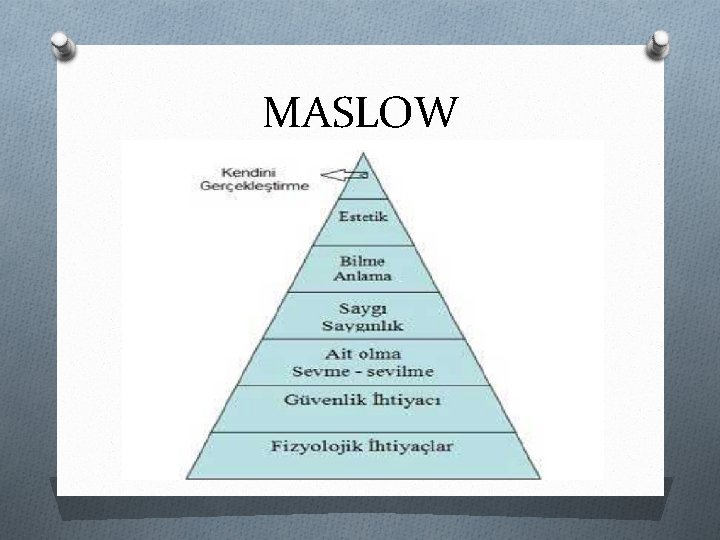 MASLOW

Kendini Gerçekleştirme

Estetik

Bilme
Anlama

Saygı
Saygınlık

Ait olma
Sevme - sevilme

Güvenlik İhtiyacı

Fizyolojik İhtiyaçlar